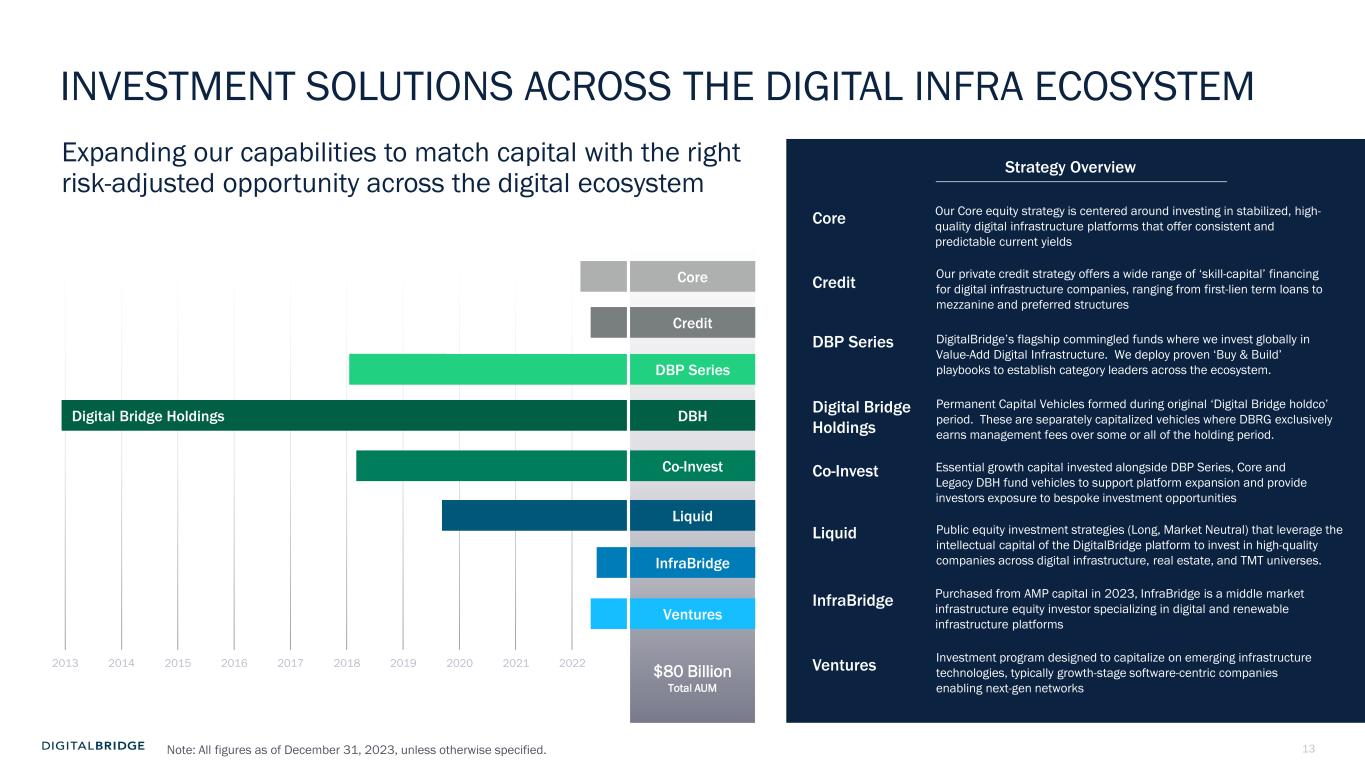 INVESTMENT SOLUTIONS ACROSS THE DIGITAL INFRA ECOSYSTEM

Expanding our capabilities to match capital with the right risk-adjusted opportunity across the digital ecosystem

Core

Credit

DBP Series

Digital Bridge Holdings

DBH

Co-Invest

Liquid

InfraBridge

Ventures

2013 2014 2015 2016 2017 2018 2019 2020 2021 2022

$80 Billion
Total AUM

Strategy Overview

Core
Our Core equity strategy is centered around investing in stabilized, high-quality digital infrastructure platforms that offer consistent and predictable current yields

Credit
Our private credit strategy offers a wide range of 'skill-capital' financing for digital infrastructure companies, ranging from first-lien term loans to mezzanine and preferred structures

DBP Series
DigitalBridge's flagship commingled funds where we invest globally in Value-Add Digital Infrastructure. We deploy proven 'Buy & Build' playbooks to establish category leaders across the ecosystem.

Digital Bridge Holdings
Permanent Capital Vehicles formed during original 'Digital Bridge holdco' period. These are separately capitalized vehicles where DBRG exclusively earns management fees over some or all of the holding period.

Co-Invest
Essential growth capital invested alongside DBP Series, Core and Legacy DBH fund vehicles to support platform expansion and provide investors exposure to bespoke investment opportunities

Liquid
Public equity investment strategies (Long, Market Neutral) that leverage the intellectual capital of the DigitalBridge platform to invest in high-quality companies across digital infrastructure, real estate, and TMT universes.

InfraBridge
Purchased from AMP capital in 2023, InfraBridge is a middle market infrastructure equity investor specializing in digital and renewable infrastructure platforms

Ventures
Investment program designed to capitalize on emerging infrastructure technologies, typically growth-stage software-centric companies enabling next-gen networks

DIGITALBRIDGE Note: All figures as of December 31, 2023, unless otherwise specified. 13